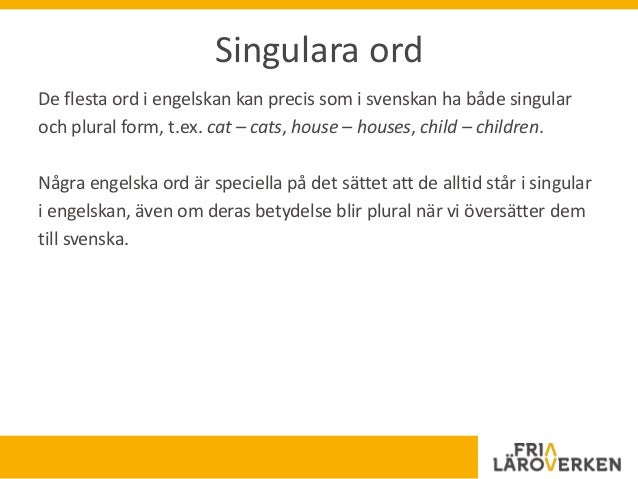 Singulara ord

De flesta ord i engelskan kan precis som i svenskan ha både singular och plural form, t.ex. cat – cats, house – houses, child – children.

Några engelska ord är speciella på det sättet att de alltid står i singular i engelskan, även om deras betydelse blir plural när vi översätter dem till svenska.

FRIA LÄROVERKEN